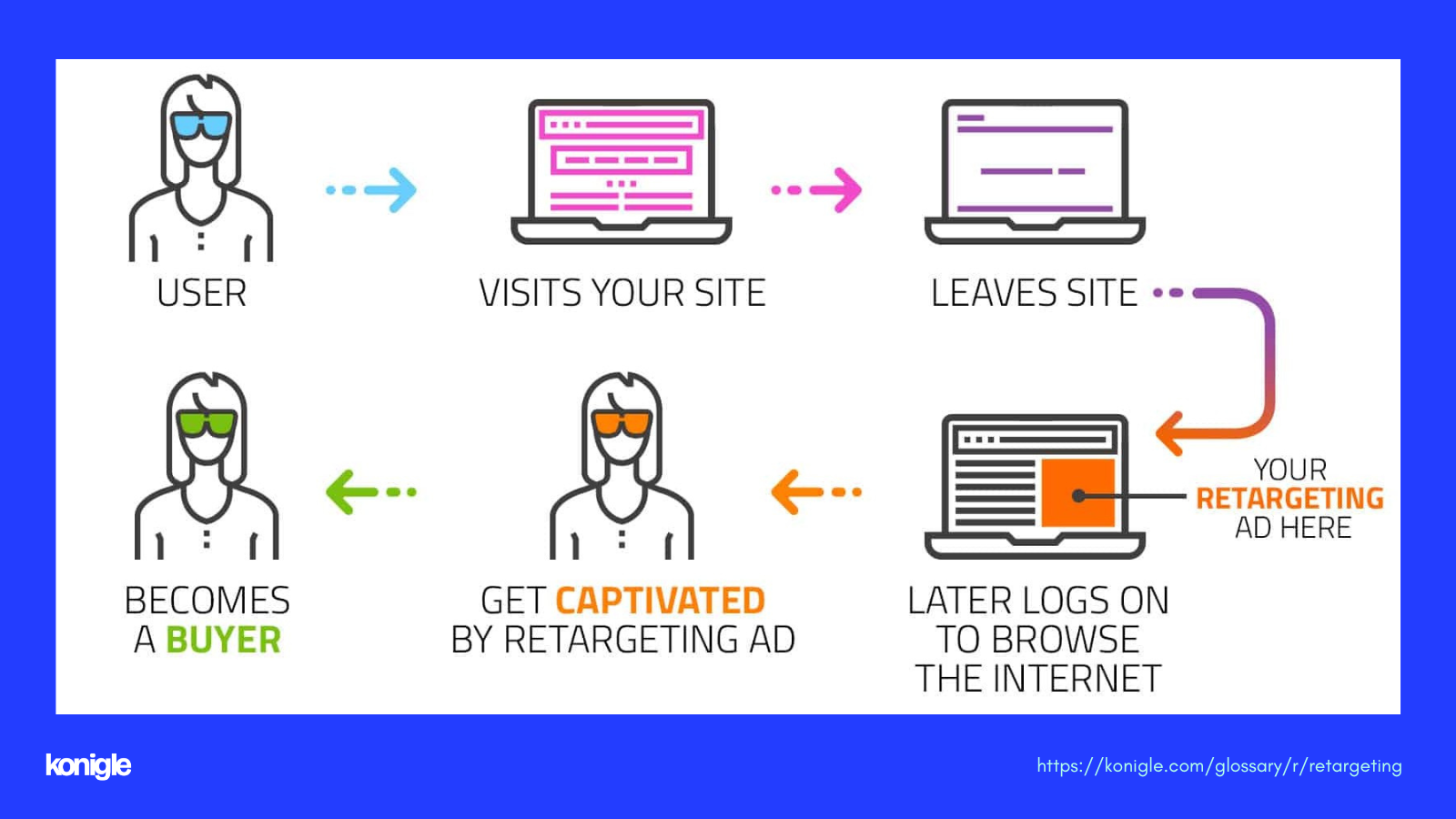 USER

VISITS YOUR SITE

LEAVES SITE

YOUR RETARGETING AD HERE

LATER LOGS ON TO BROWSE THE INTERNET

GET CAPTIVATED BY RETARGETING AD

BECOMES A BUYER

konigle

https://konigle.com/glossary/r/retargeting